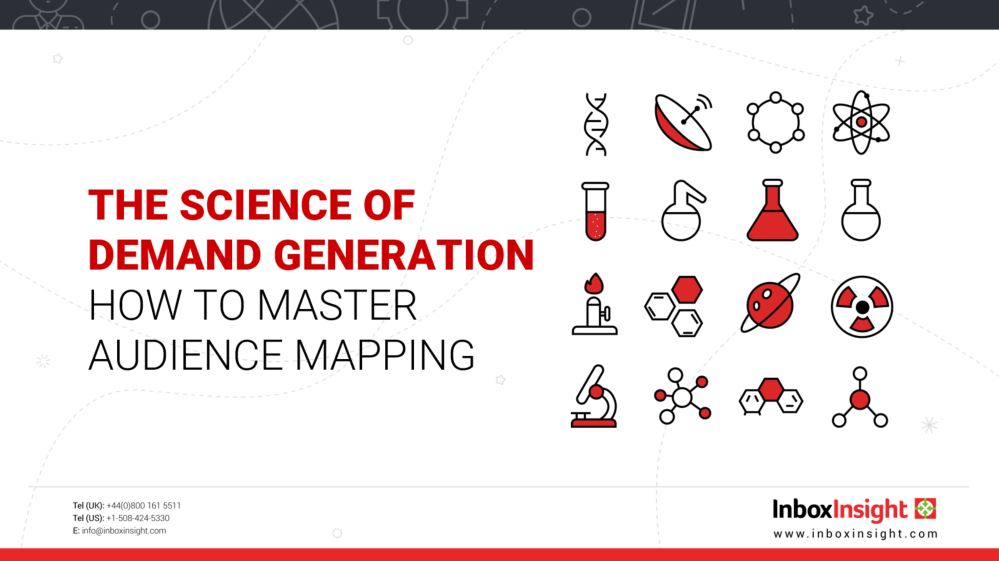 THE SCIENCE OF DEMAND GENERATION
HOW TO MASTER AUDIENCE MAPPING

Tel (UK): +44(0)800 161 5511
Tel (US): +1-508-424-5330
E: info@inboxinsight.com

InboxInsight
www.inboxinsight.com